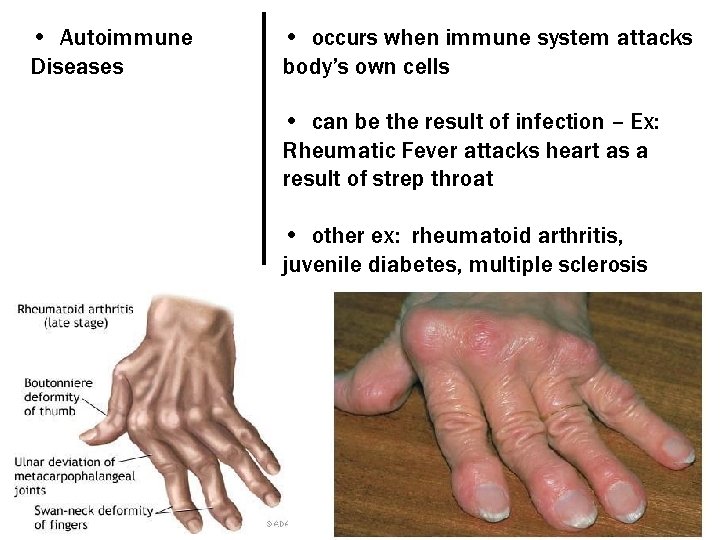 • Autoimmune Diseases

• occurs when immune system attacks body's own cells

• can be the result of infection – Ex: Rheumatic Fever attacks heart as a result of strep throat

• other ex: rheumatoid arthritis, juvenile diabetes, multiple sclerosis

Rheumatoid arthritis (late stage)

Boutonniere deformity of thumb

Ulnar deviation of metacarpophalangeal joints

Swan-neck deformity of fingers

ADAM